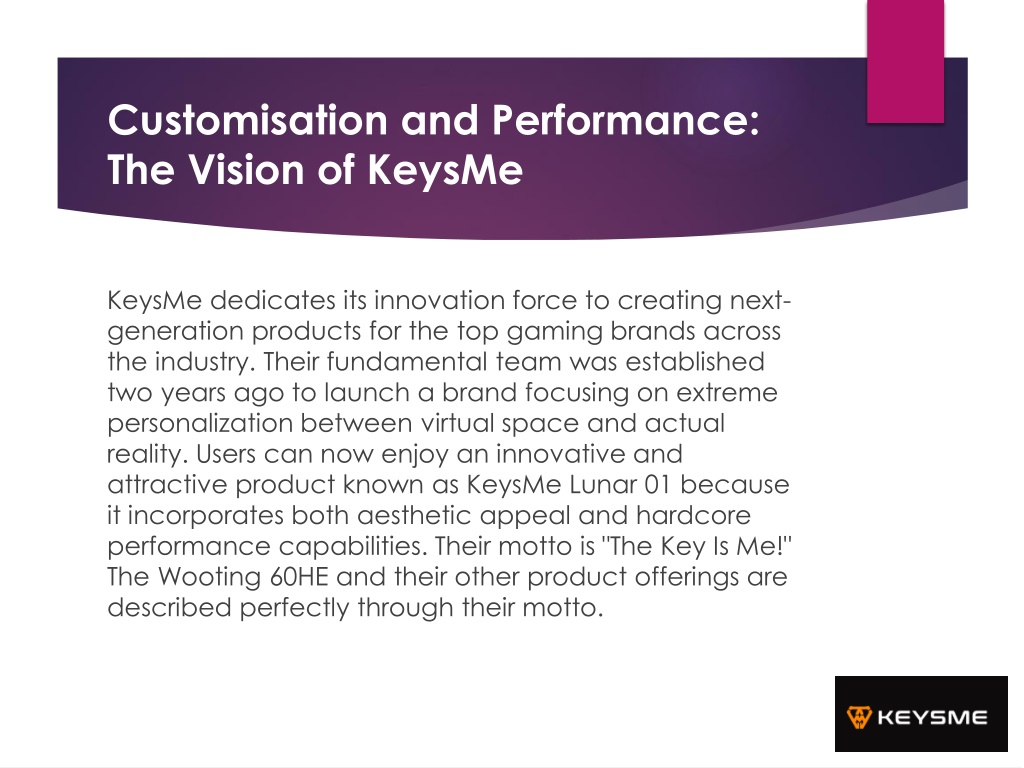 Customisation and Performance: The Vision of KeysMe

KeysMe dedicates its innovation force to creating next-generation products for the top gaming brands across the industry. Their fundamental team was established two years ago to launch a brand focusing on extreme personalization between virtual space and actual reality. Users can now enjoy an innovative and attractive product known as KeysMe Lunar 01 because it incorporates both aesthetic appeal and hardcore performance capabilities. Their motto is "The Key Is Me!" The Wooting 60HE and their other product offerings are described perfectly through their motto.

KEYSME